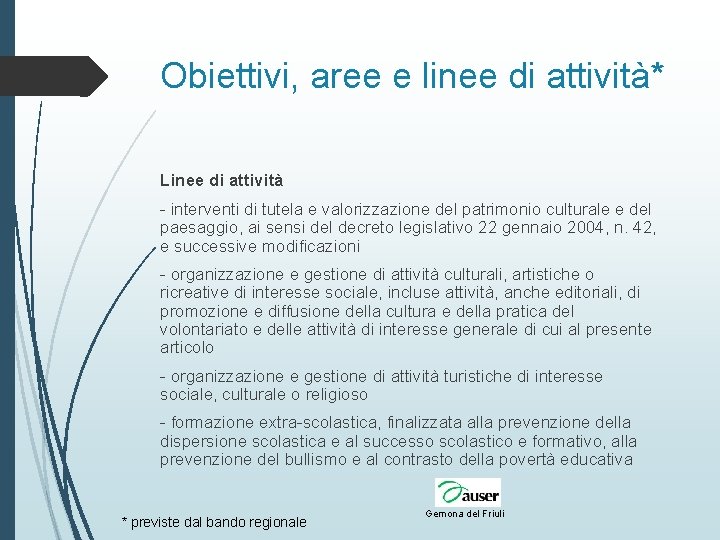 Obiettivi, aree e linee di attività*

Linee di attività

- interventi di tutela e valorizzazione del patrimonio culturale e del paesaggio, ai sensi del decreto legislativo 22 gennaio 2004, n. 42, e successive modificazioni

- organizzazione e gestione di attività culturali, artistiche o ricreative di interesse sociale, incluse attività, anche editoriali, di promozione e diffusione della cultura e della pratica del volontariato e delle attività di interesse generale di cui al presente articolo

- organizzazione e gestione di attività turistiche di interesse sociale, culturale o religioso

- formazione extra-scolastica, finalizzata alla prevenzione della dispersione scolastica e al successo scolastico e formativo, alla prevenzione del bullismo e al contrasto della povertà educativa

auser
Gemona del Friuli

* previste dal bando regionale